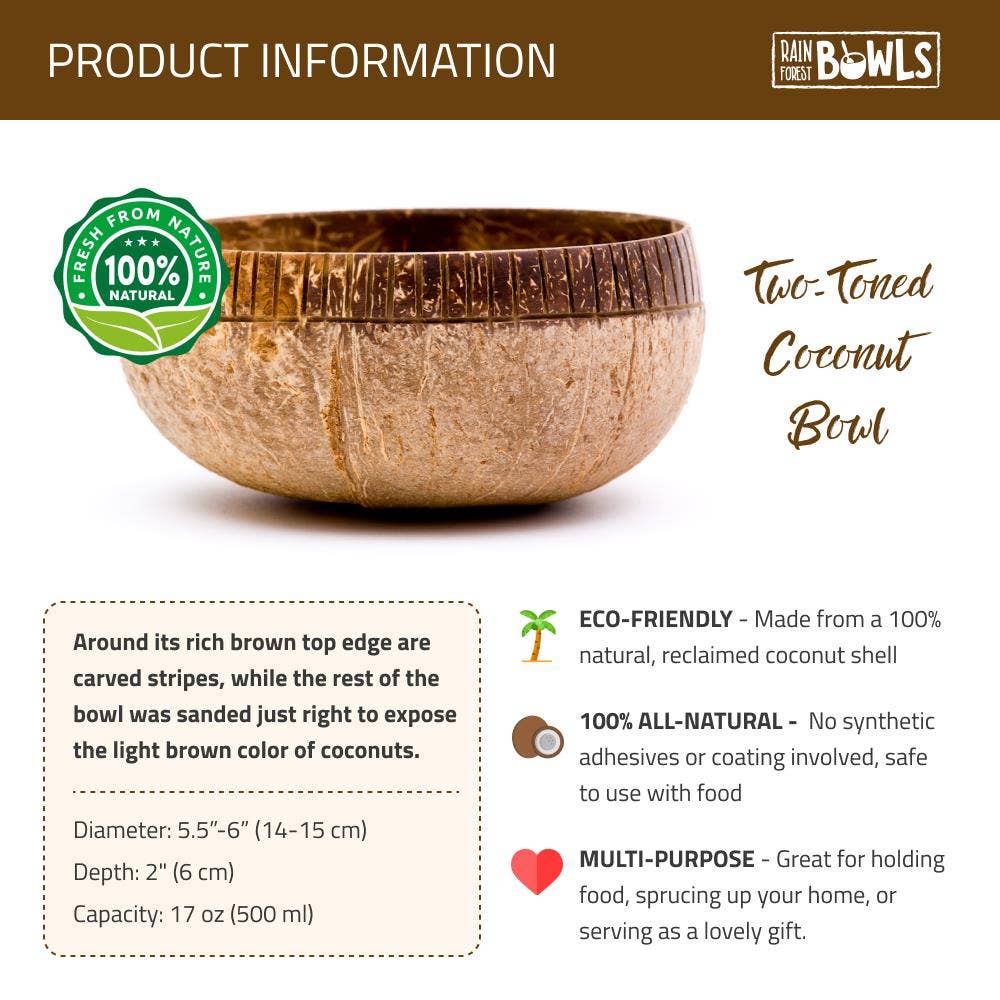 PRODUCT INFORMATION

RAIN FOREST BOWLS

FRESH FROM NATURE
100%
NATURAL

Two-Toned Coconut Bowl

Around its rich brown top edge are carved stripes, while the rest of the bowl was sanded just right to expose the light brown color of coconuts.

Diameter: 5.5"-6" (14-15 cm)
Depth: 2" (6 cm)
Capacity: 17 oz (500 ml)

ECO-FRIENDLY - Made from a 100% natural, reclaimed coconut shell

100% ALL-NATURAL - No synthetic adhesives or coating involved, safe to use with food

MULTI-PURPOSE - Great for holding food, sprucing up your home, or serving as a lovely gift.